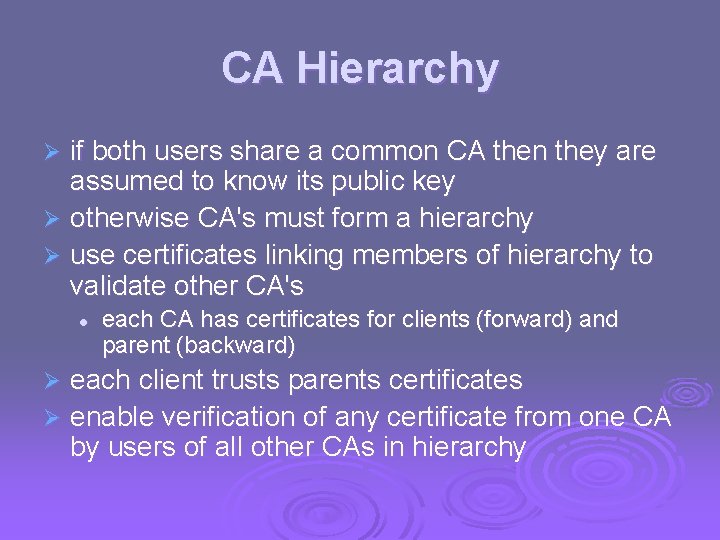 CA Hierarchy

➢ if both users share a common CA then they are assumed to know its public key
➢ otherwise CA's must form a hierarchy
➢ use certificates linking members of hierarchy to validate other CA's
• each CA has certificates for clients (forward) and parent (backward)
➢ each client trusts parents certificates
➢ enable verification of any certificate from one CA by users of all other CAs in hierarchy